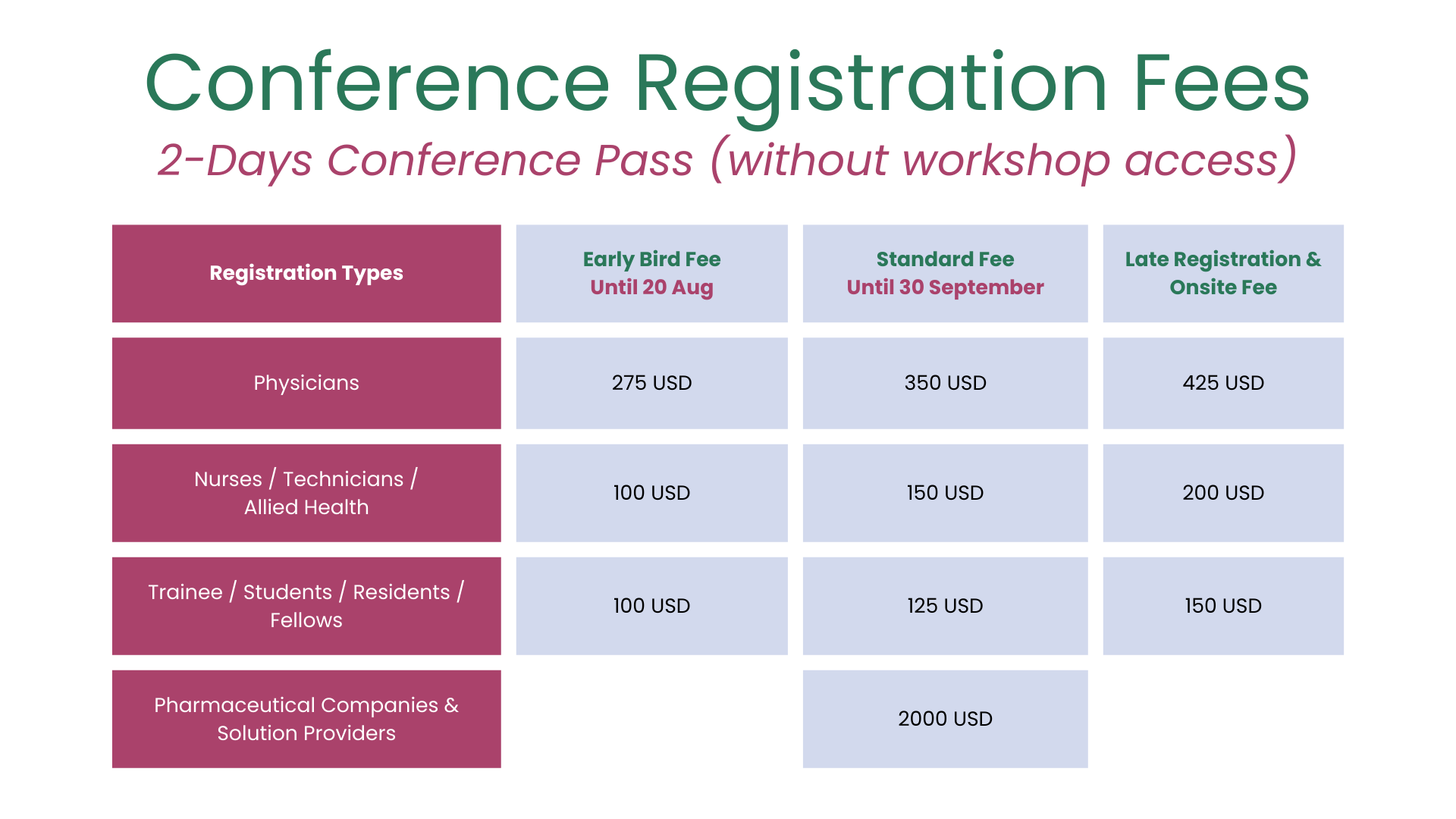 Conference Registration Fees
2-Days Conference Pass (without workshop access)

| Registration Types | Early Bird Fee Until 20 Aug | Standard Fee Until 30 September | Late Registration & Onsite Fee |
|---|---|---|---|
| Physicians | 275 USD | 350 USD | 425 USD |
| Nurses / Technicians / Allied Health | 100 USD | 150 USD | 200 USD |
| Trainee / Students / Residents / Fellows | 100 USD | 125 USD | 150 USD |
| Pharmaceutical Companies & Solution Providers | | 2000 USD | |